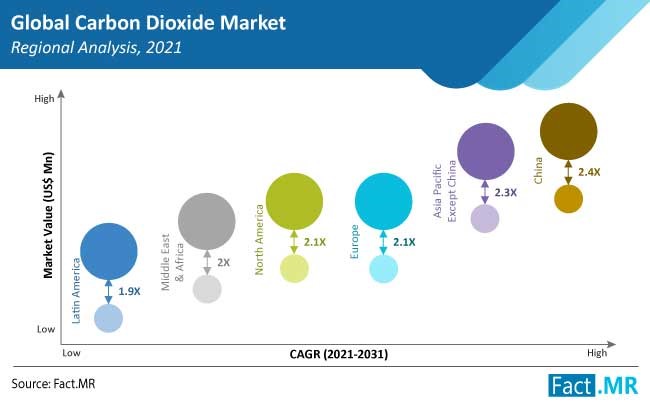 Global Carbon Dioxide Market
Regional Analysis, 2021

High
Market Value (US$ Mn)
Low

Latin America
1.9X

Middle East & Africa
2X

North America
2.1X

Europe
2.1X

Asia Pacific Except China
2.3X

China
2.4X

Low
CAGR (2021-2031)
High

Source: Fact.MR

Fact.MR